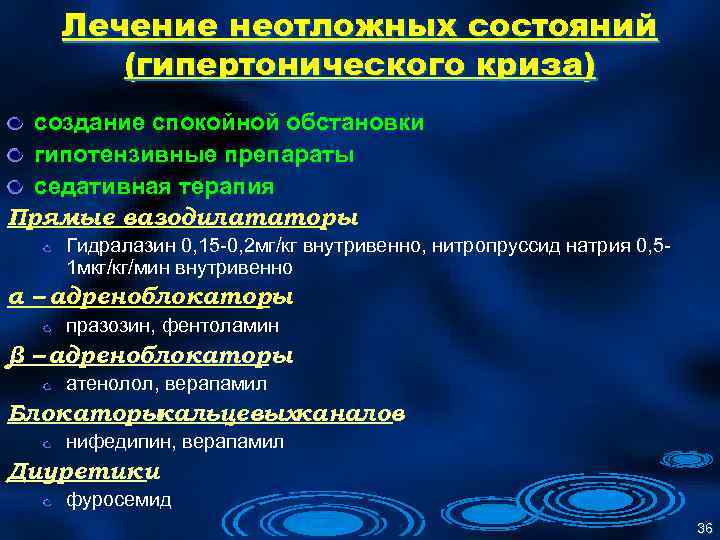 Лечение неотложных состояний (гипертонического криза)

создание спокойной обстановки

гипотензивные препараты

седативная терапия

Прямые вазодилататоры

Гидралазин 0,15-0,2мг/кг внутривенно, нитропруссид натрия 0,5-1мкг/кг/мин внутривенно

α – адреноблокаторы

празозин, фентоламин

β – адреноблокаторы

атенолол, верапамил

Блокаторыкальцевыхканалов

нифедипин, верапамил

Диуретики

фуросемид

36